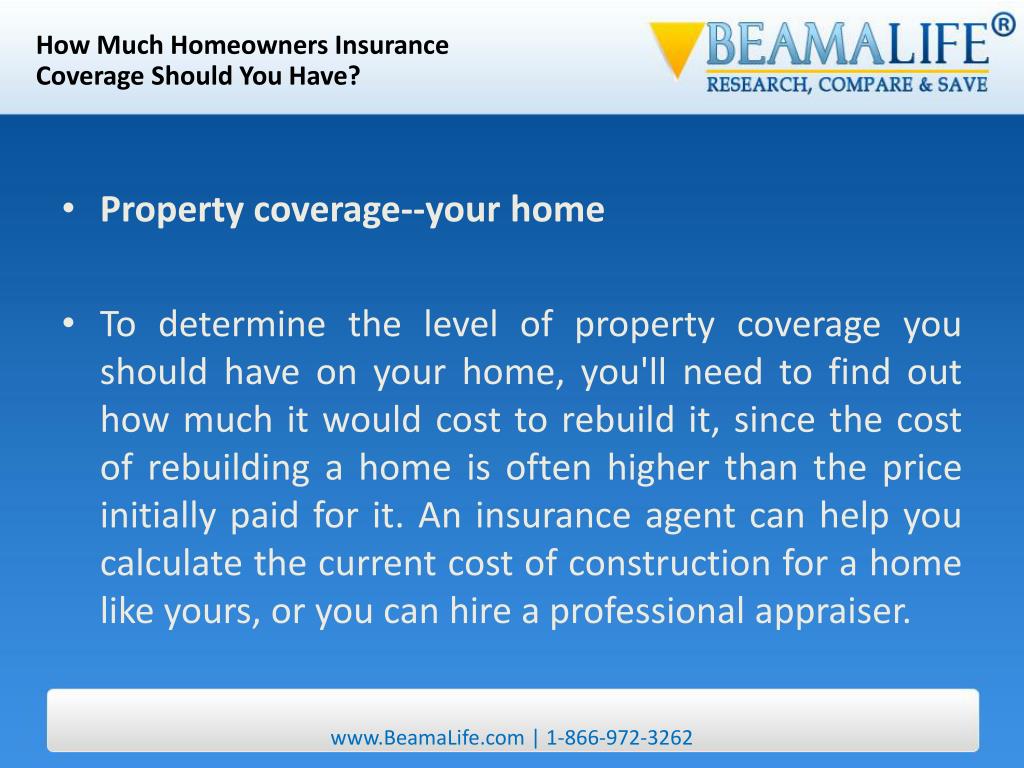 How Much Homeowners Insurance Coverage Should You Have?

BEAMALIFE®
RESEARCH, COMPARE & SAVE

• Property coverage--your home

• To determine the level of property coverage you should have on your home, you'll need to find out how much it would cost to rebuild it, since the cost of rebuilding a home is often higher than the price initially paid for it. An insurance agent can help you calculate the current cost of construction for a home like yours, or you can hire a professional appraiser.

www.BeamaLife.com | 1-866-972-3262